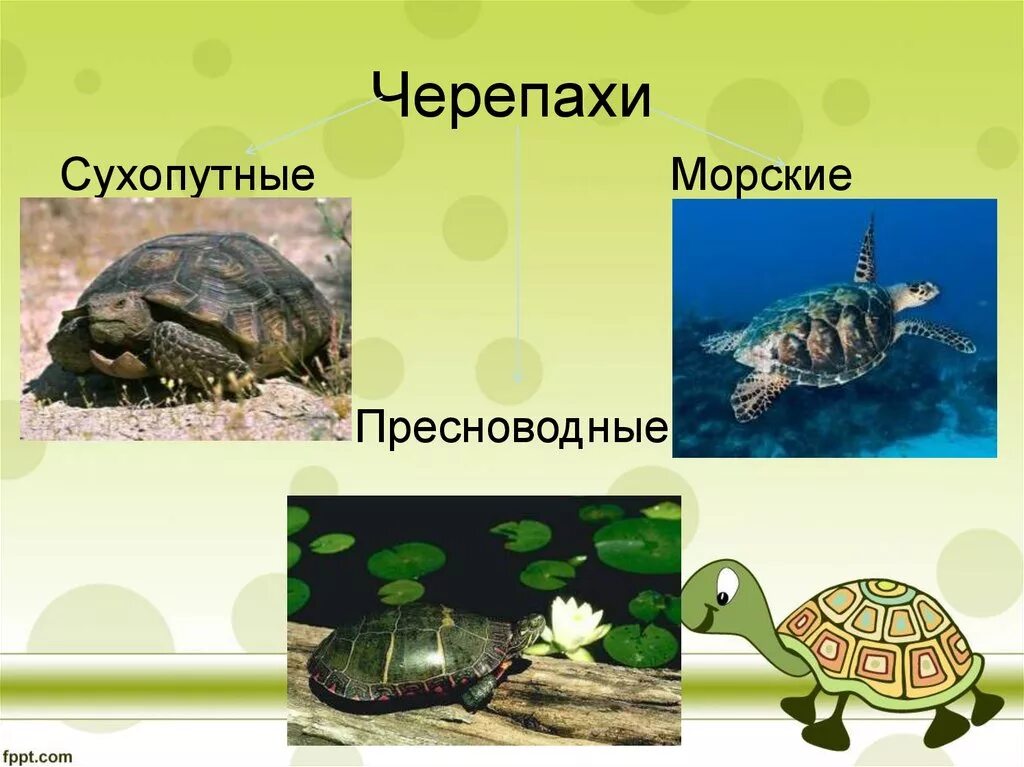 Черепахи

Сухопутные

Морские

Пресноводные

fppt.com